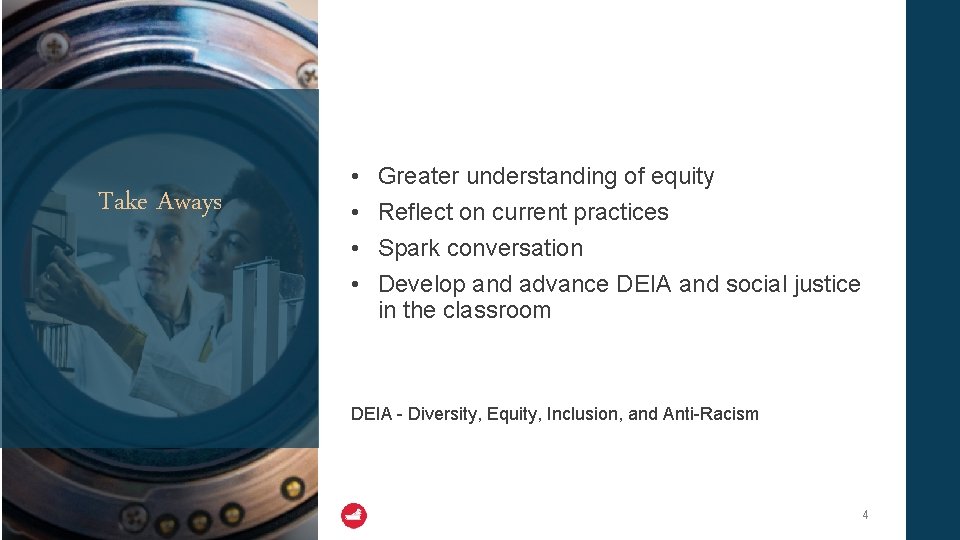 Take Aways

• Greater understanding of equity
• Reflect on current practices
• Spark conversation
• Develop and advance DEIA and social justice in the classroom

DEIA - Diversity, Equity, Inclusion, and Anti-Racism

4